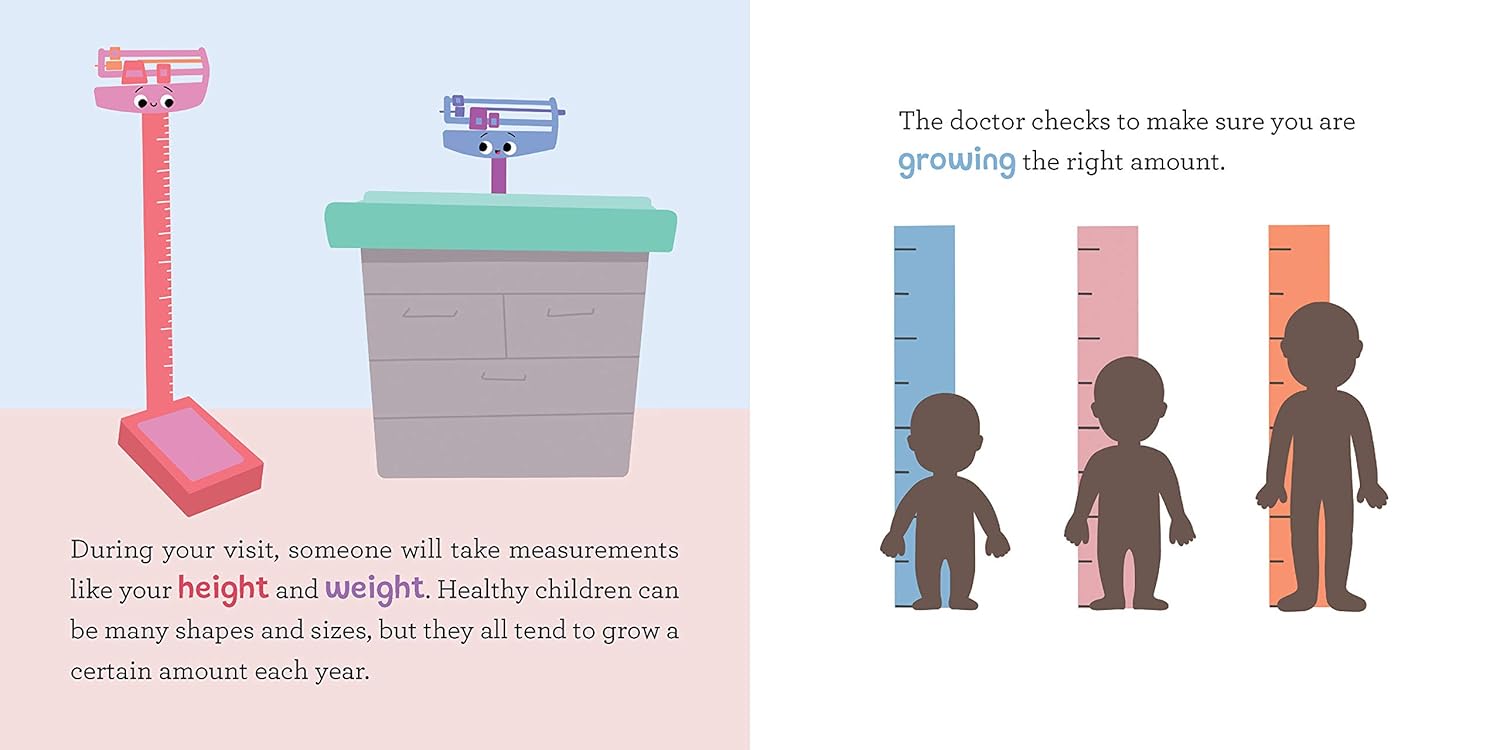 During your visit, someone will take measurements like your height and weight. Healthy children can be many shapes and sizes, but they all tend to grow a certain amount each year.

The doctor checks to make sure you are growing the right amount.